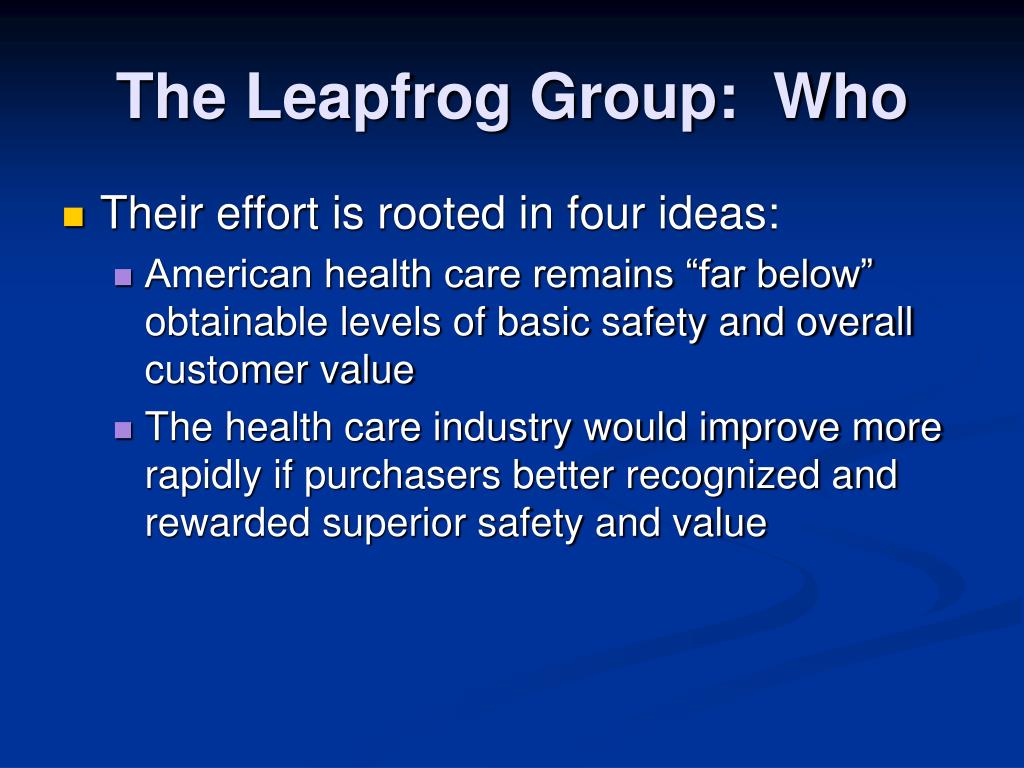 The Leapfrog Group: Who

Their effort is rooted in four ideas:

American health care remains “far below” obtainable levels of basic safety and overall customer value

The health care industry would improve more rapidly if purchasers better recognized and rewarded superior safety and value